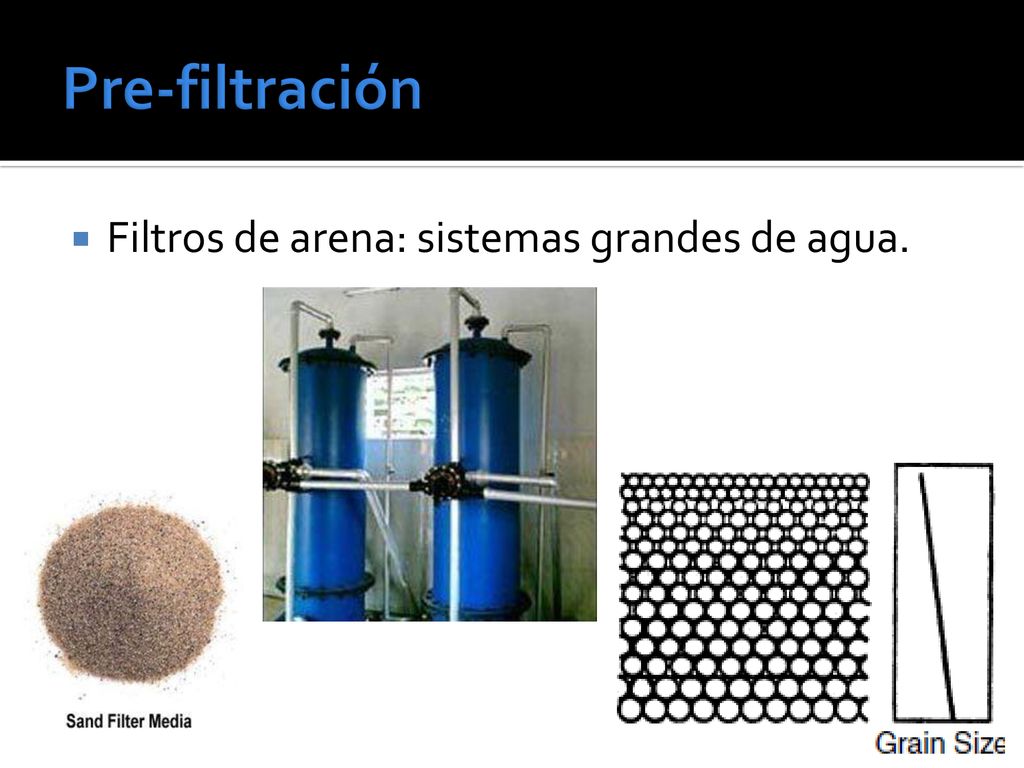 Pre-filtración

Filtros de arena: sistemas grandes de agua.

Sand Filter Media

Grain Size